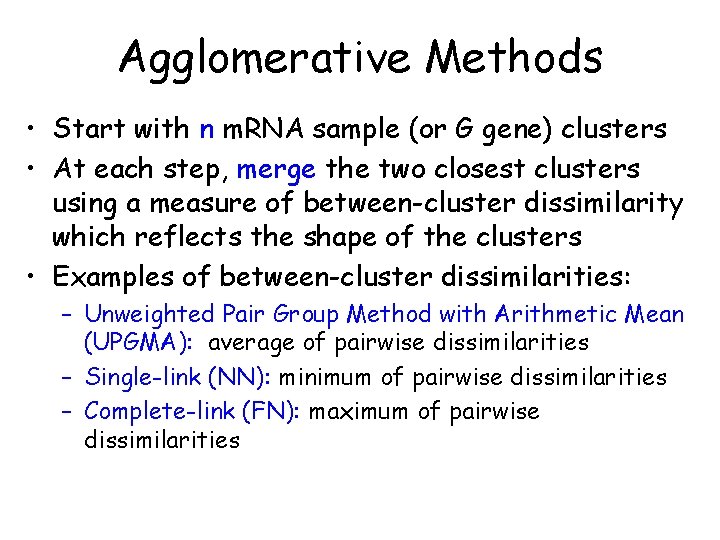 Agglomerative Methods

• Start with n mRNA sample (or G gene) clusters

• At each step, merge the two closest clusters using a measure of between-cluster dissimilarity which reflects the shape of the clusters

• Examples of between-cluster dissimilarities:

– Unweighted Pair Group Method with Arithmetic Mean (UPGMA): average of pairwise dissimilarities

– Single-link (NN): minimum of pairwise dissimilarities

– Complete-link (FN): maximum of pairwise dissimilarities